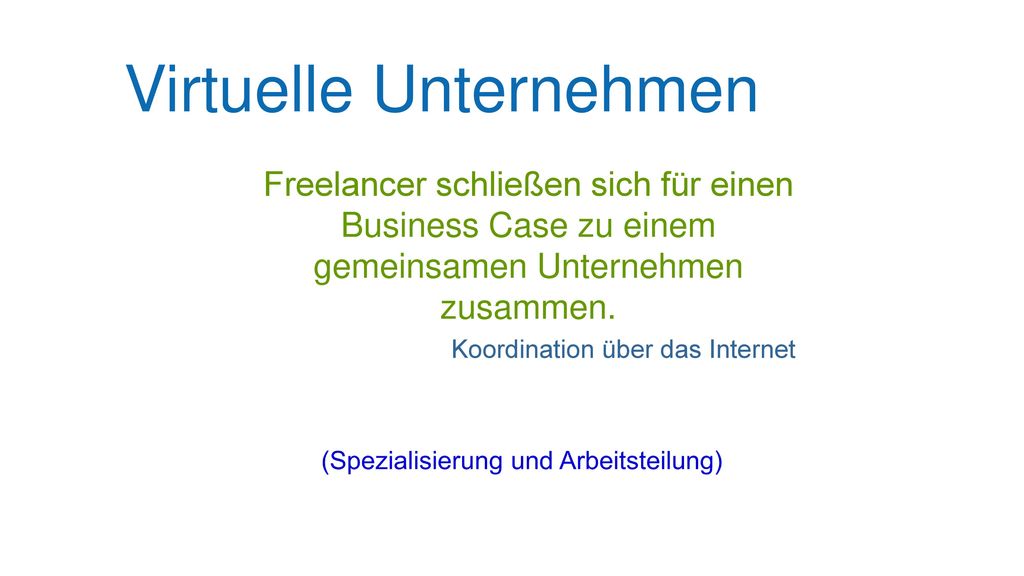 Virtuelle Unternehmen

Freelancer schließen sich für einen Business Case zu einem gemeinsamen Unternehmen zusammen.

Koordination über das Internet

(Spezialisierung und Arbeitsteilung)